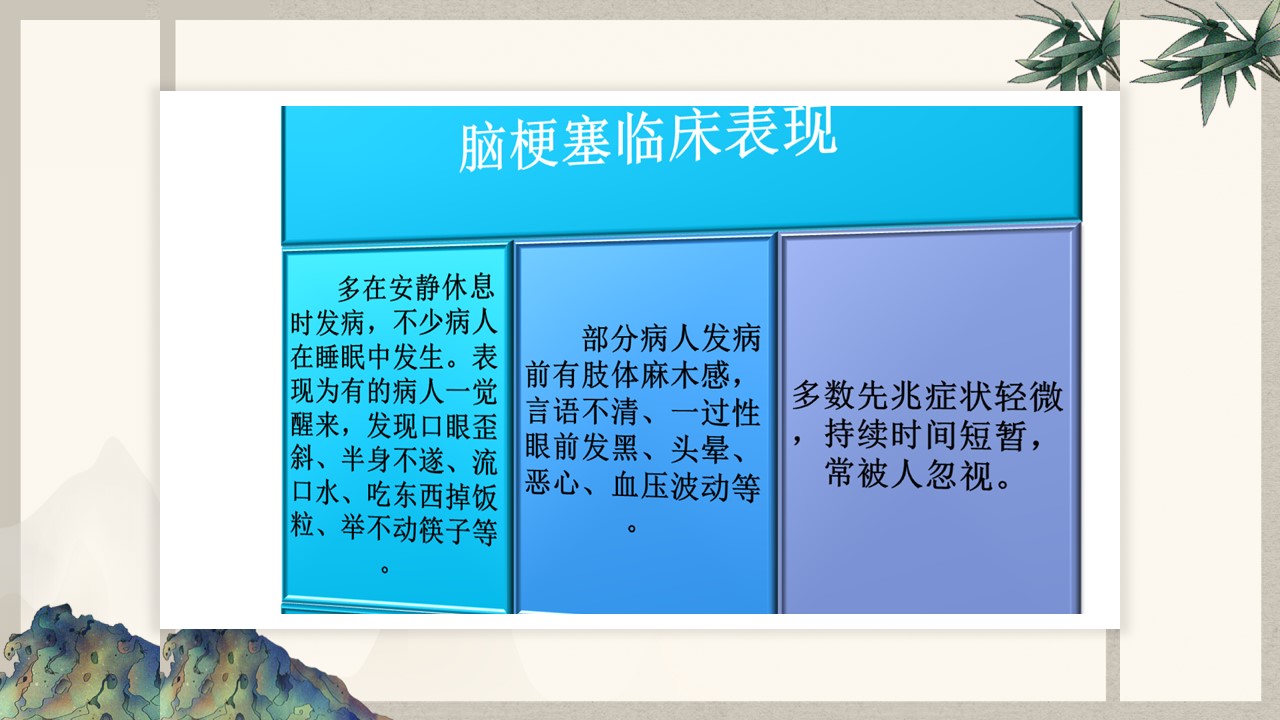 脑梗塞临床表现

多在安静休息时发病，不少病人在睡眠中发生。表现为有的病人一觉醒来，发现口眼歪斜、半身不遂、流口水、吃东西掉饭粒、举不动筷子等。

部分病人发病前有肢体麻木感，言语不清、一过性眼前发黑、头晕、恶心、血压波动等。

多数先兆症状轻微，持续时间短暂，常被人忽视。